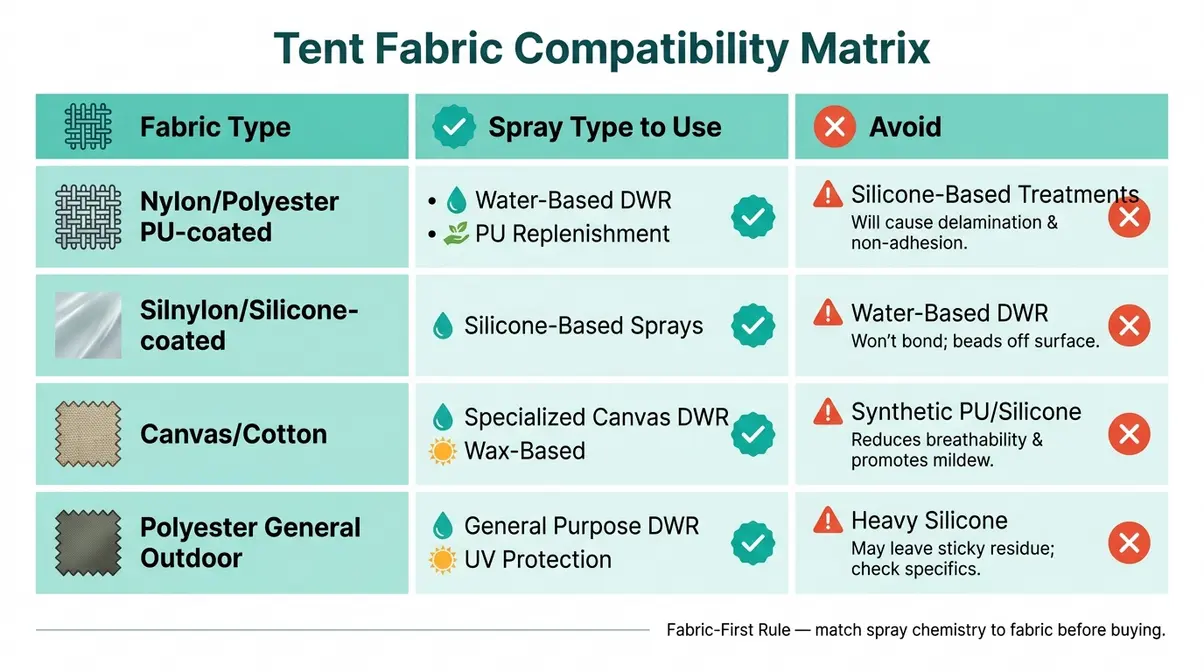 Tent Fabric Compatibility Matrix

| Fabric Type | Spray Type to Use | Avoid |
|---|---|---|
| Nylon/Polyester PU-coated | • Water-Based DWR • PU Replenishment | Silicone-Based Treatments Will cause delamination & non-adhesion. |
| Silnylon/Silicone-coated | Silicone-Based Sprays | Water-Based DWR Won't bond; beads off surface. |
| Canvas/Cotton | Specialized Canvas DWR Wax-Based | Synthetic PU/Silicone Reduces breathability & promotes mildew. |
| Polyester General Outdoor | General Purpose DWR UV Protection | Heavy Silicone May leave sticky residue; check specifics. |

Fabric-First Rule — match spray chemistry to fabric before buying.